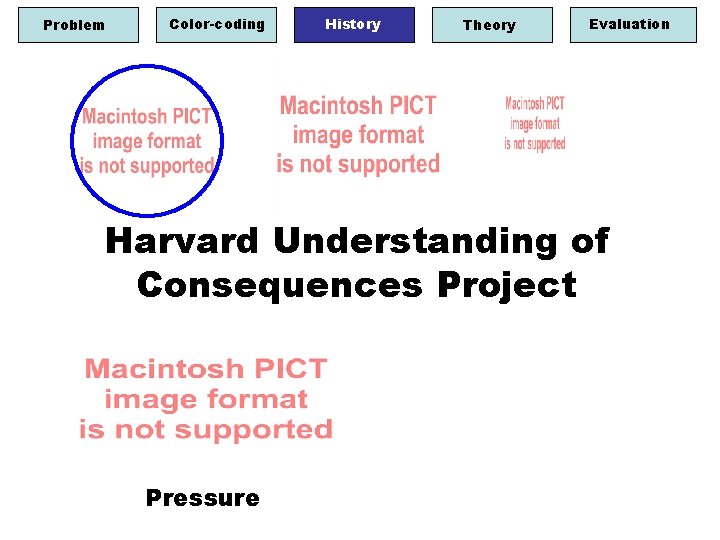 Problem Color-coding History Theory Evaluation

Macintosh PICT image format is not supported

Macintosh PICT image format is not supported

Macintosh PICT image format is not supported

Harvard Understanding of Consequences Project

Macintosh PICT image format is not supported

Pressure